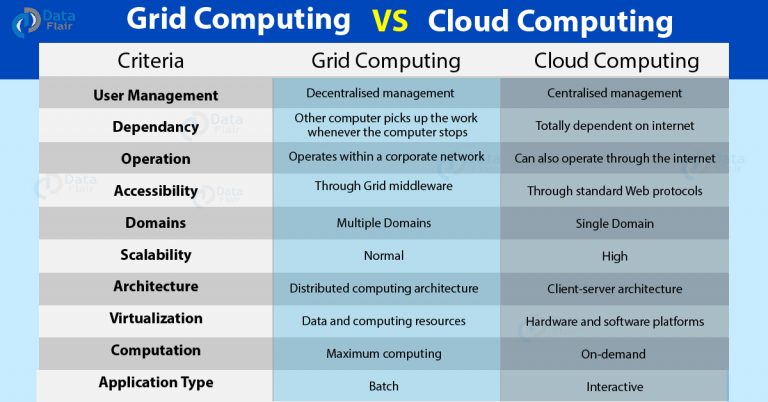 Data Flair

Grid Computing VS Cloud Computing

| Criteria | Grid Computing | Cloud Computing |
|---|---|---|
| User Management | Decentralised management | Centralised management |
| Dependancy | Other computer picks up the work whenever the computer stops | Totally dependent on internet |
| Operation | Operates within a corporate network | Can also operate through the internet |
| Accessibility | Through Grid middleware | Through standard Web protocols |
| Domains | Multiple Domains | Single Domain |
| Scalability | Normal | High |
| Architecture | Distributed computing architecture | Client-server architecture |
| Virtualization | Data and computing resources | Hardware and software platforms |
| Computation | Maximum computing | On-demand |
| Application Type | Batch | Interactive |